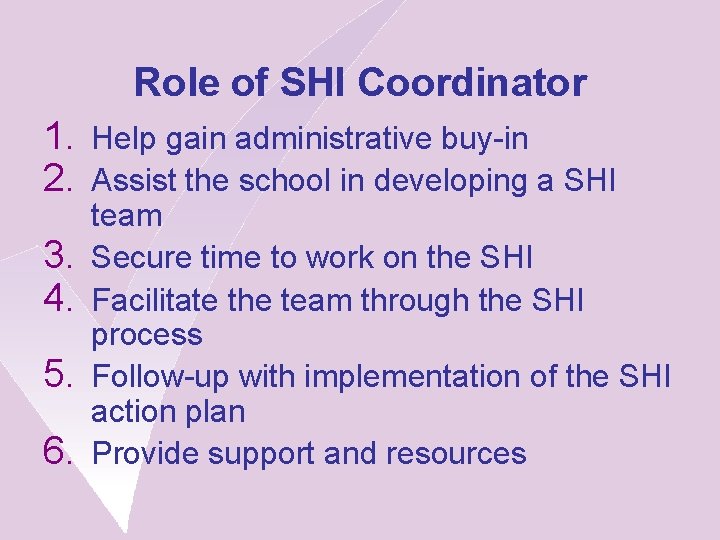 Role of SHI Coordinator

1. Help gain administrative buy-in
2. Assist the school in developing a SHI team
3. Secure time to work on the SHI
4. Facilitate the team through the SHI process
5. Follow-up with implementation of the SHI action plan
6. Provide support and resources